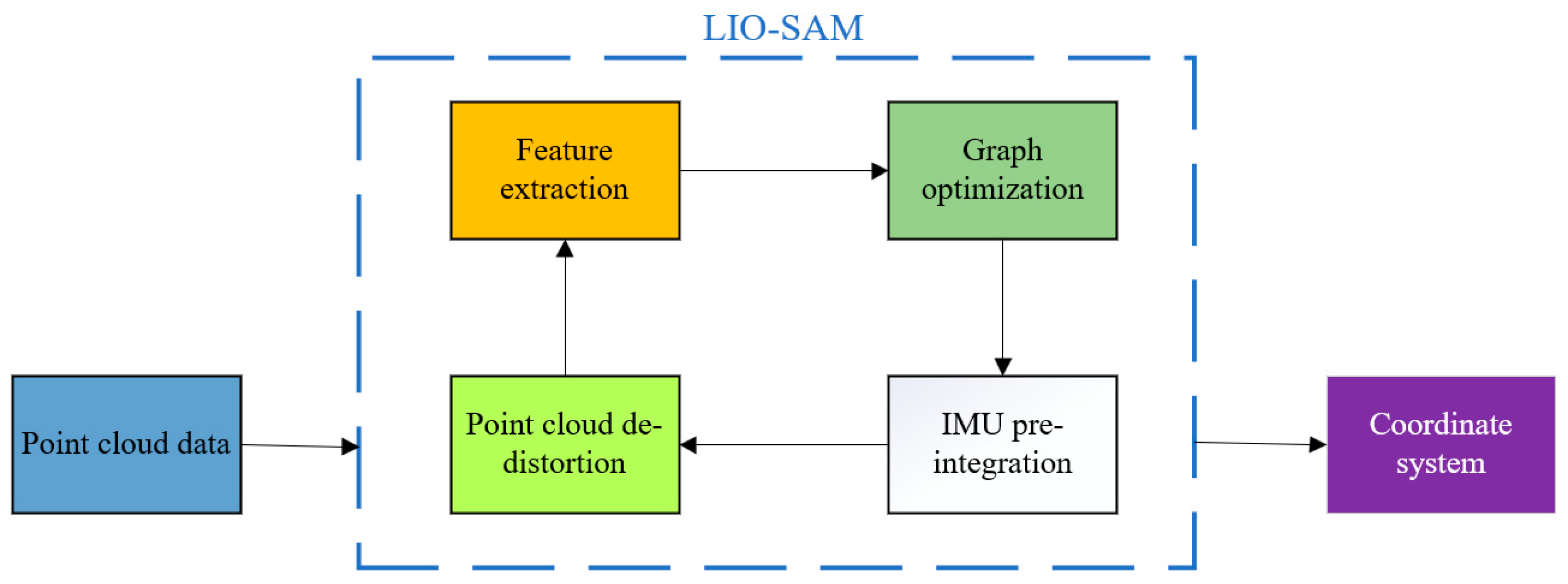 LIO-SAM

Feature extraction

Graph optimization

Point cloud data

Point cloud de-distortion

IMU pre-integration

Coordinate system